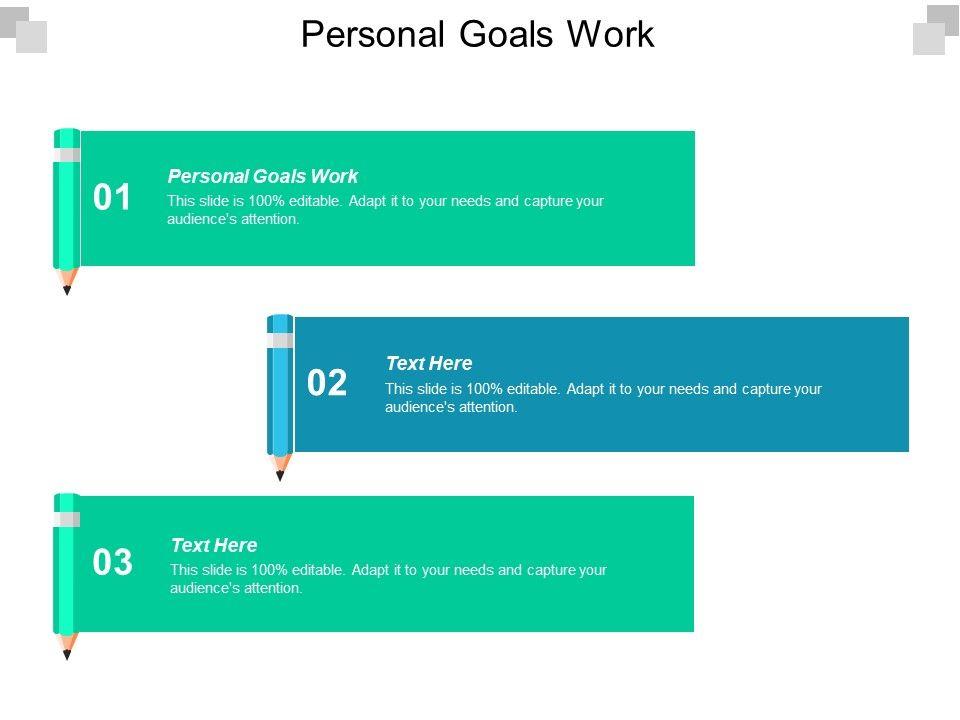 Personal Goals Work

01

Personal Goals Work

This slide is 100% editable. Adapt it to your needs and capture your audience's attention.

02

Text Here

This slide is 100% editable. Adapt it to your needs and capture your audience's attention.

03

Text Here

This slide is 100% editable. Adapt it to your needs and capture your audience's attention.